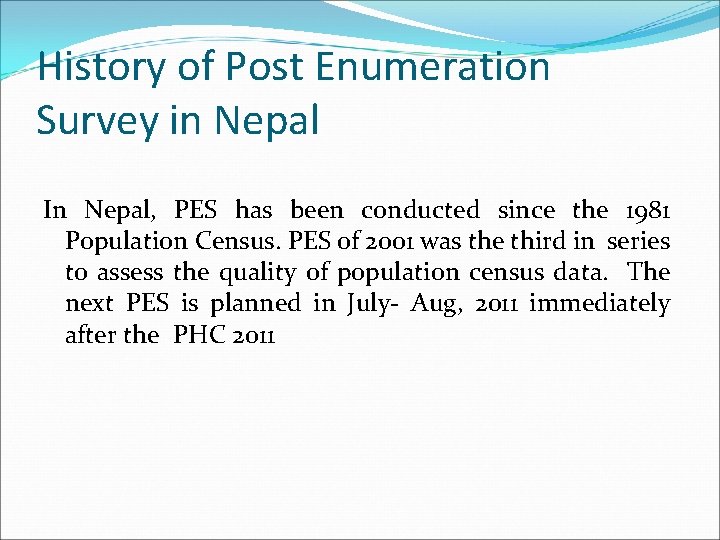 History of Post Enumeration Survey in Nepal

In Nepal, PES has been conducted since the 1981 Population Census. PES of 2001 was the third in series to assess the quality of population census data. The next PES is planned in July- Aug, 2011 immediately after the PHC 2011